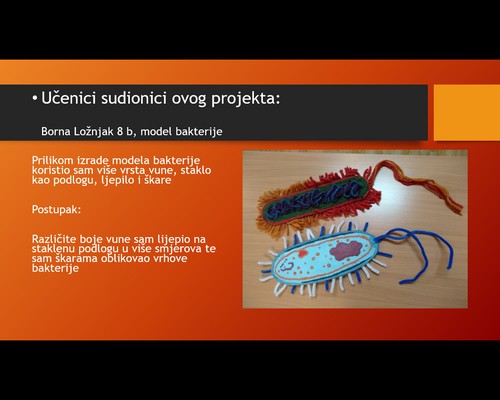 • Učenici sudionici ovog projekta:

Borna Ložnjak 8 b, model bakterije

Prilikom izrade modela bakterije koristio sam više vrsta vune, staklo kao podlogu, ljepilo i škare

Postupak:

Različite boje vune sam lijepio na staklenu podlogu u više smjerova te sam škarama oblikovao vrhove bakterije